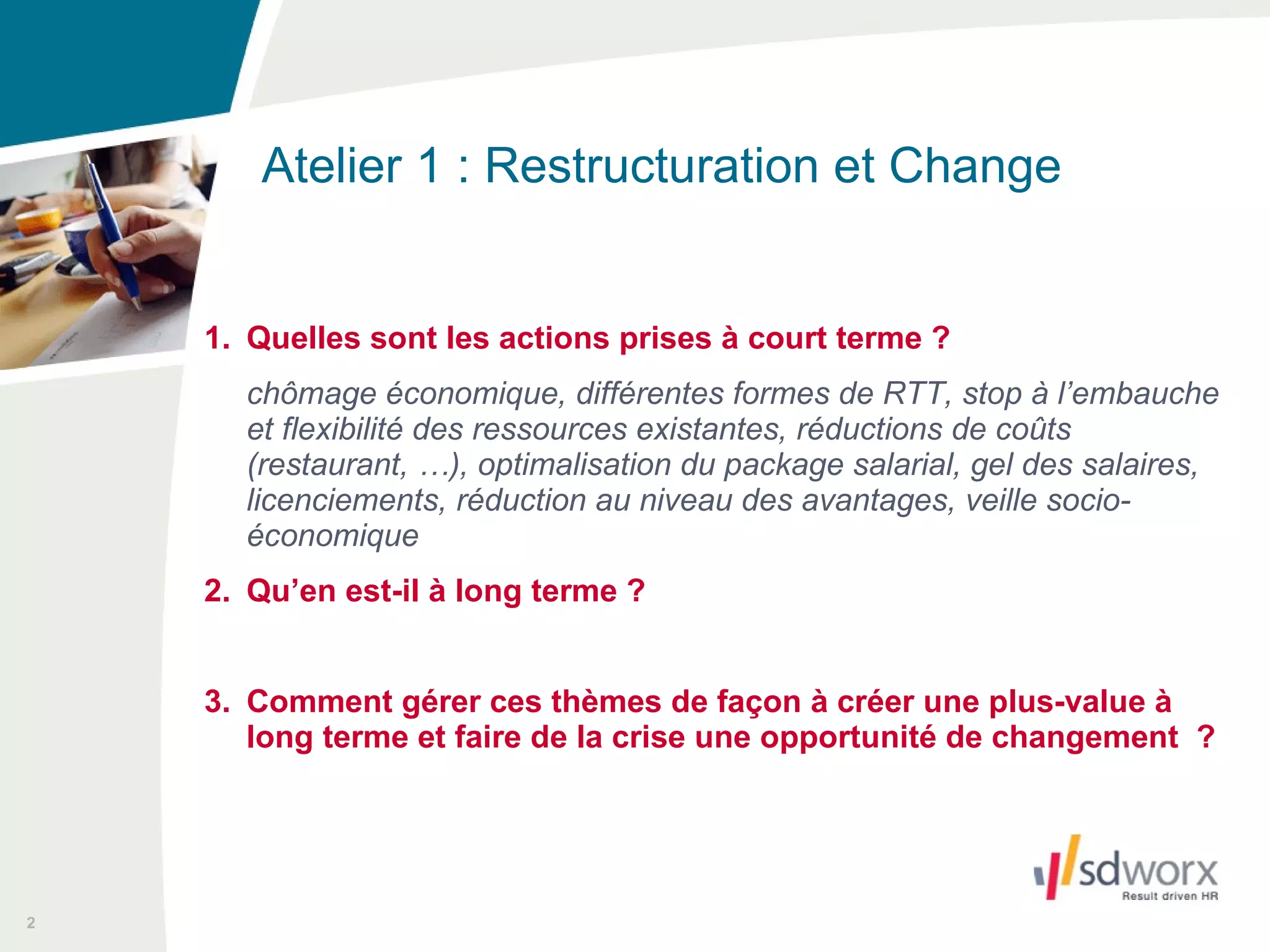 Atelier 1 : Restructuration et Change

1. Quelles sont les actions prises à court terme ?

chômage économique, différentes formes de RTT, stop à l'embauche et flexibilité des ressources existantes, réductions de coûts (restaurant, …), optimalisation du package salarial, gel des salaires, licenciements, réduction au niveau des avantages, veille socio-économique

2. Qu'en est-il à long terme ?

3. Comment gérer ces thèmes de façon à créer une plus-value à long terme et faire de la crise une opportunité de changement ?

sdworx
Result driven HR

2